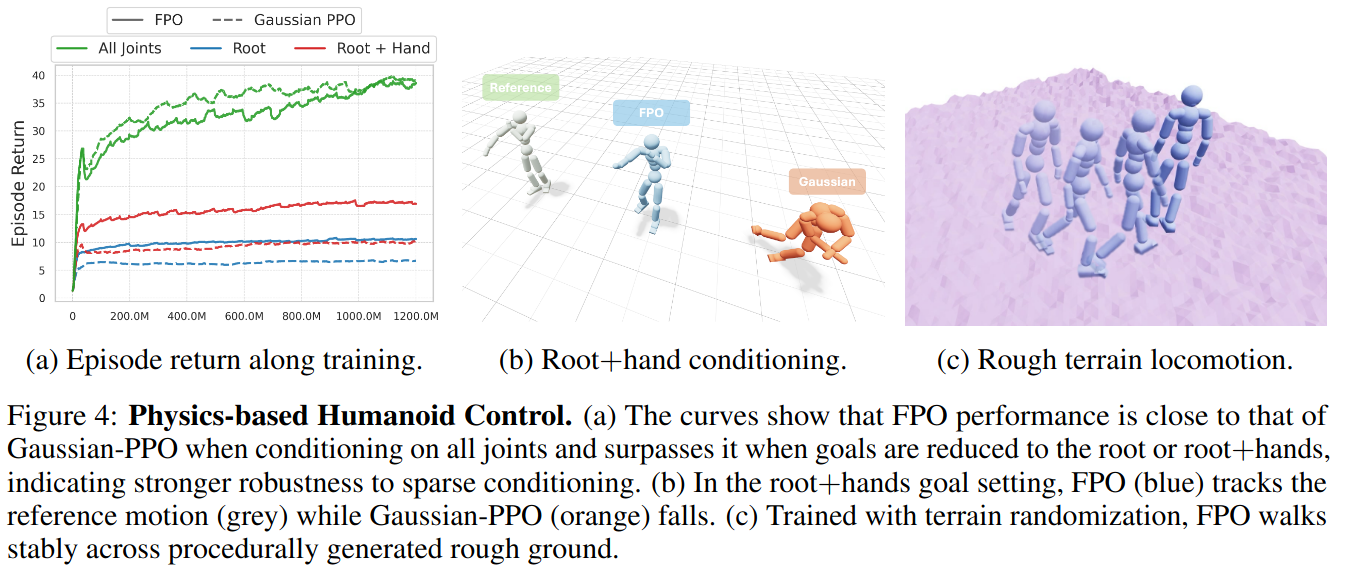 FPO
Gaussian PPO
All Joints
Root
Root + Hand

Episode Return

40
35
30
25
20
15
10
5
0

0
200.0M
400.0M
600.0M
800.0M
1000.0M
1200.0M

Reference
FPO
Gaussian

(a) Episode return along training.

(b) Root+hand conditioning.

(c) Rough terrain locomotion.

Figure 4: **Physics-based Humanoid Control.** (a) The curves show that FPO performance is close to that of Gaussian-PPO when conditioning on all joints and surpasses it when goals are reduced to the root or root+hands, indicating stronger robustness to sparse conditioning. (b) In the root+hands goal setting, FPO (blue) tracks the reference motion (grey) while Gaussian-PPO (orange) falls. (c) Trained with terrain randomization, FPO walks stably across procedurally generated rough ground.